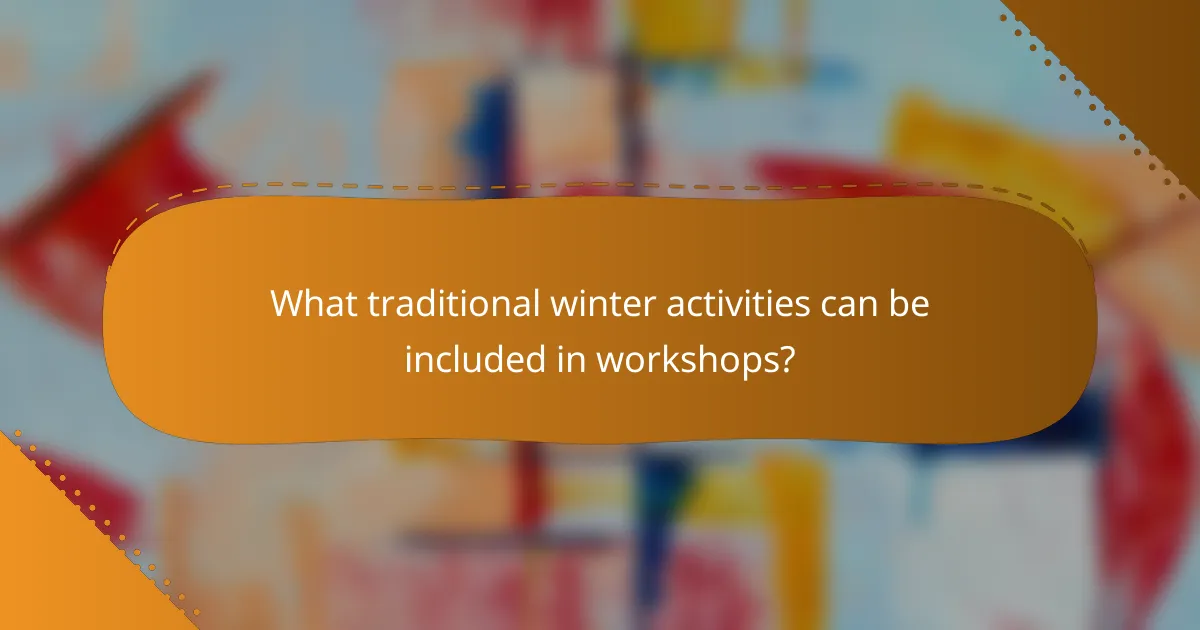 What traditional winter activities can be included in workshops?